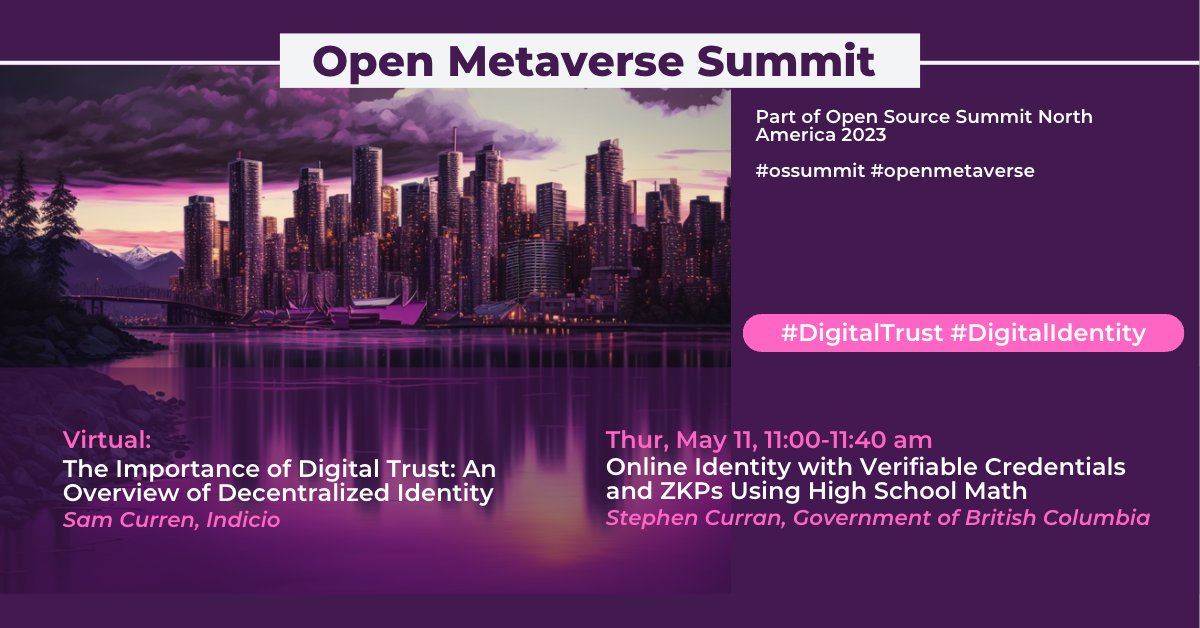 Open Metaverse Summit

Part of Open Source Summit North America 2023

#ossummit #openmetaverse

#DigitalTrust #DigitalIdentity

Virtual:
The Importance of Digital Trust: An Overview of Decentralized Identity
Sam Curren, Indicio

Thur, May 11, 11:00-11:40 am
Online Identity with Verifiable Credentials and ZKPs Using High School Math
Stephen Curran, Government of British Columbia